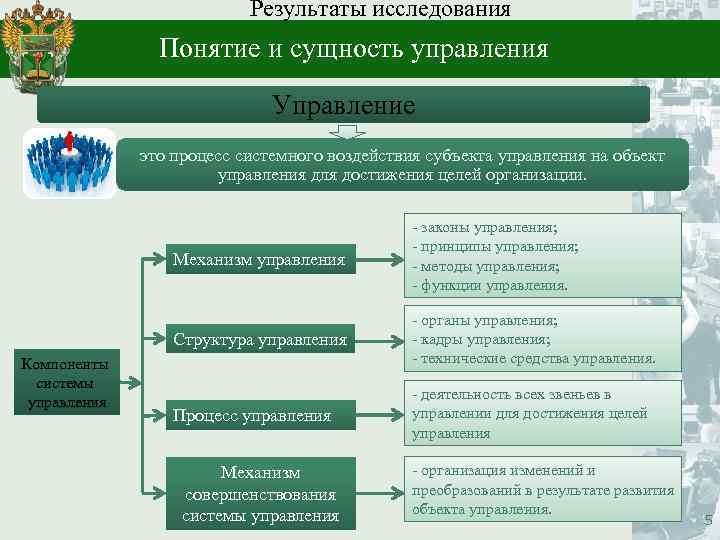 Результаты исследования

Понятие и сущность управления

Управление

это процесс системного воздействия субъекта управления на объект управления для достижения целей организации.

Компоненты системы управления

Механизм управления

- законы управления;
- принципы управления;
- методы управления;
- функции управления.

Структура управления

- органы управления;
- кадры управления;
- технические средства управления.

Процесс управления

- деятельность всех звеньев в управлении для достижения целей управления

Механизм совершенствования системы управления

- организация изменений и преобразований в результате развития объекта управления.

5